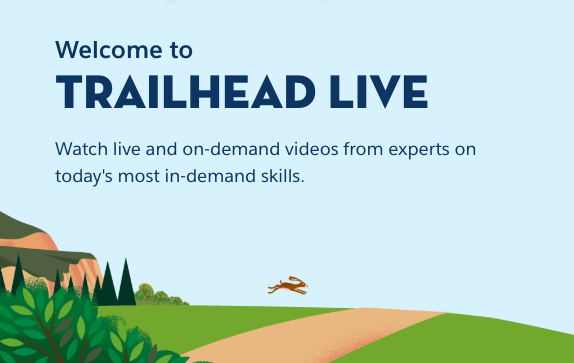 Welcome to
TRAILHEAD LIVE

Watch live and on-demand videos from experts on today's most in-demand skills.